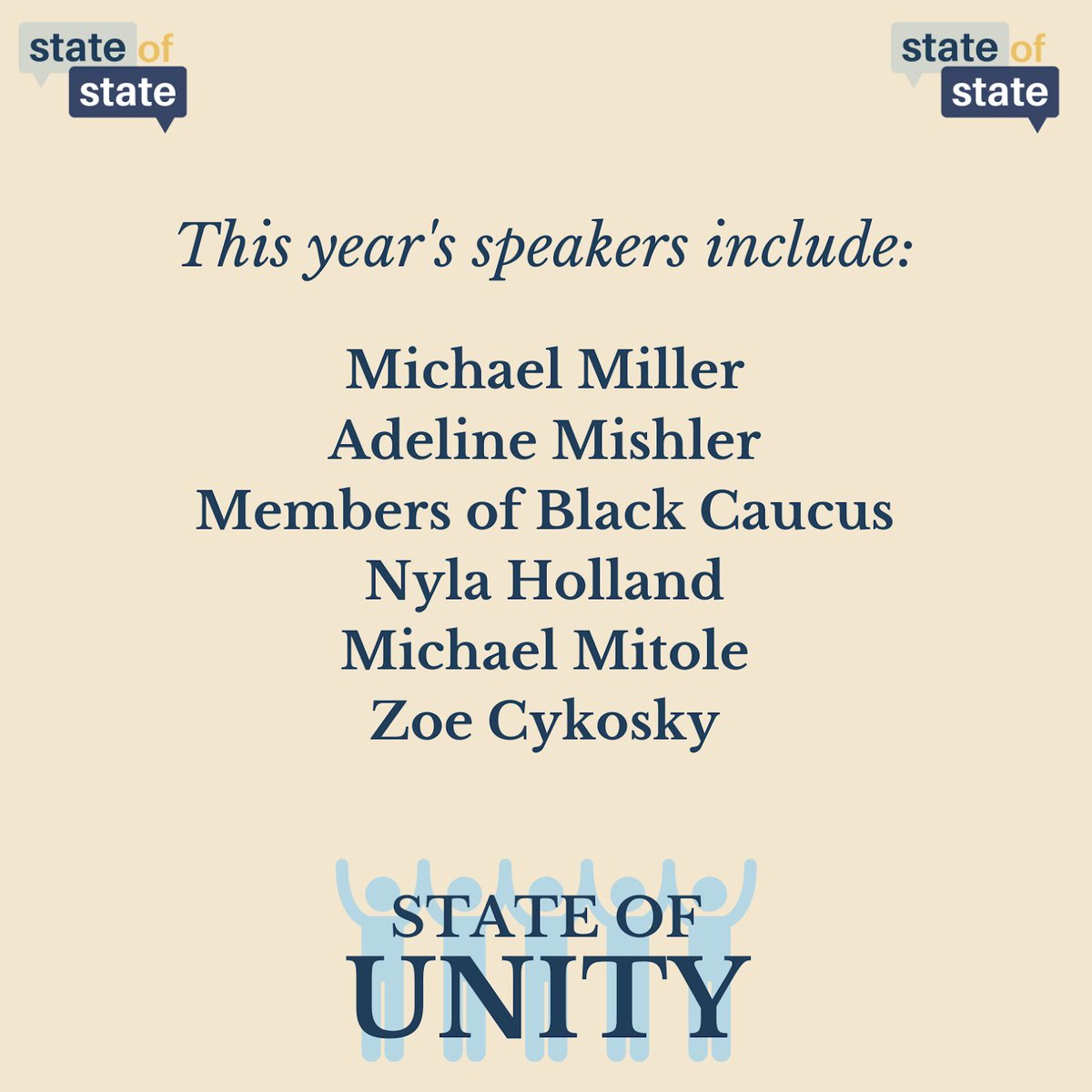 state of state

state of state

This year's speakers include:

Michael Miller
Adeline Mishler
Members of Black Caucus
Nyla Holland
Michael Mitole
Zoe Cykosky

STATE OF
UNITY